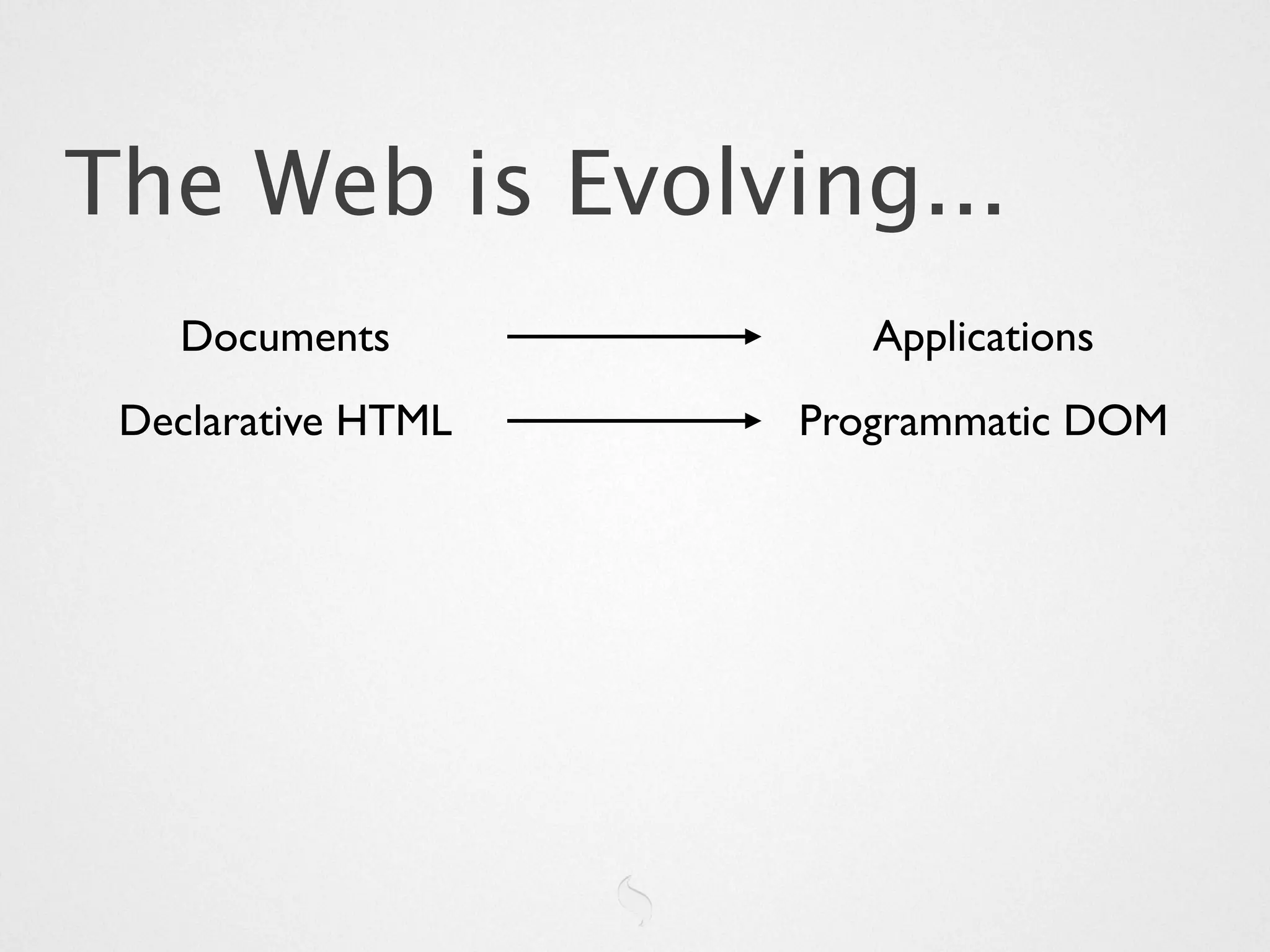 The Web is Evolving...

Documents → Applications

Declarative HTML → Programmatic DOM